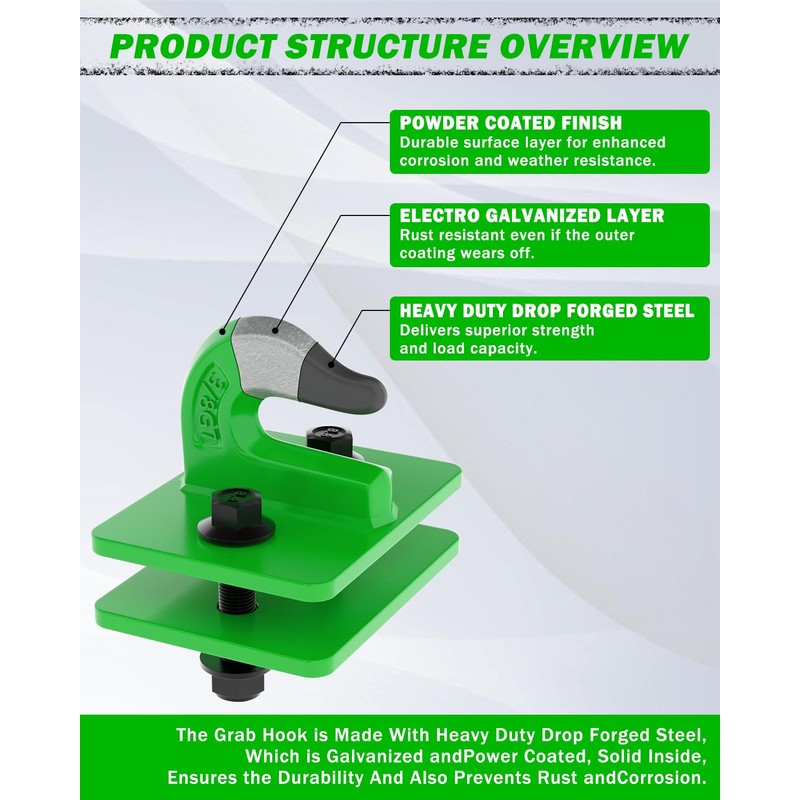 PRODUCT STRUCTURE OVERVIEW

POWDER COATED FINISH
Durable surface layer for enhanced corrosion and weather resistance.

ELECTRO GALVANIZED LAYER
Rust resistant even if the outer coating wears off.

HEAVY DUTY DROP FORGED STEEL
Delivers superior strength and load capacity.

3/8G7

The Grab Hook is Made With Heavy Duty Drop Forged Steel, Which is Galvanized andPower Coated, Solid Inside, Ensures the Durability And Also Prevents Rust andCorrosion.